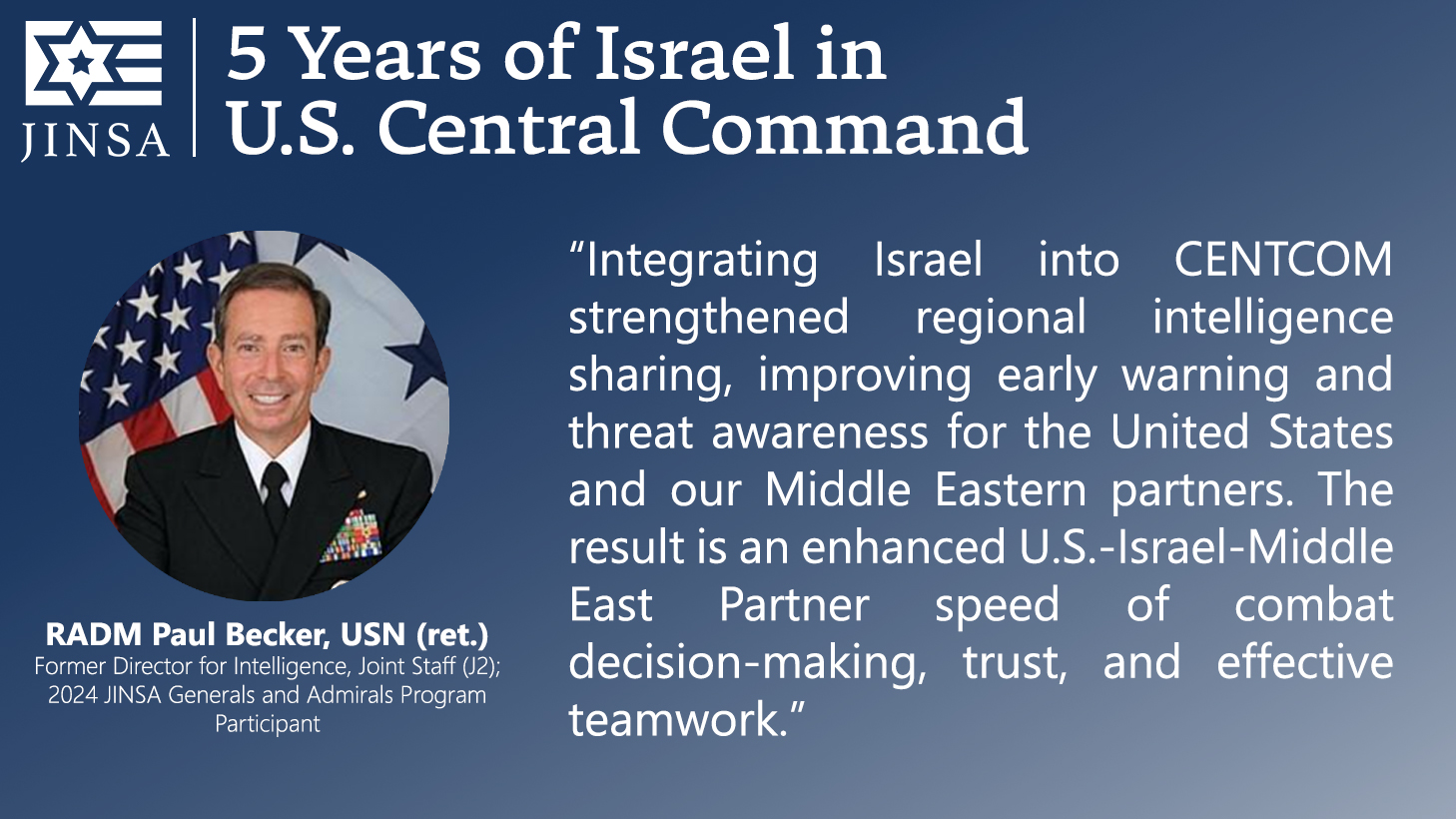 JINSA

5 Years of Israel in U.S. Central Command

RADM Paul Becker, USN (ret.)
Former Director for Intelligence, Joint Staff (J2); 2024 JINSA Generals and Admirals Program Participant

“Integrating Israel into CENTCOM strengthened regional intelligence sharing, improving early warning and threat awareness for the United States and our Middle Eastern partners. The result is an enhanced U.S.-Israel-Middle East Partner speed of combat decision-making, trust, and effective teamwork.”